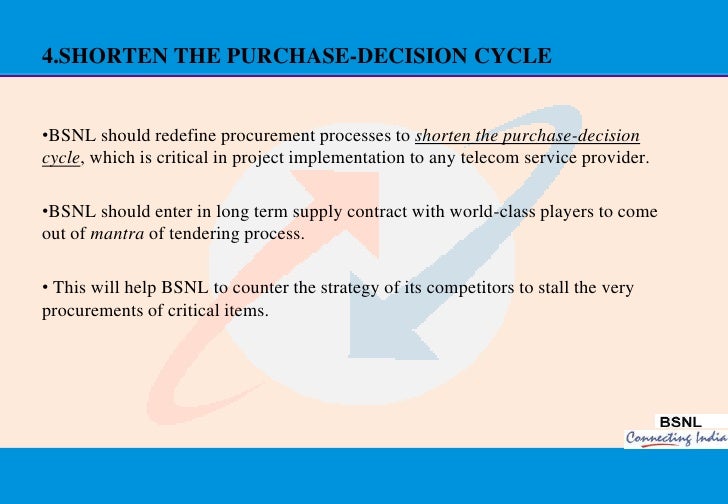 4.SHORTEN THE PURCHASE-DECISION CYCLE

•BSNL should redefine procurement processes to shorten the purchase-decision cycle, which is critical in project implementation to any telecom service provider.

•BSNL should enter in long term supply contract with world-class players to come out of mantra of tendering process.

• This will help BSNL to counter the strategy of its competitors to stall the very procurements of critical items.

BSNL
Connecting India